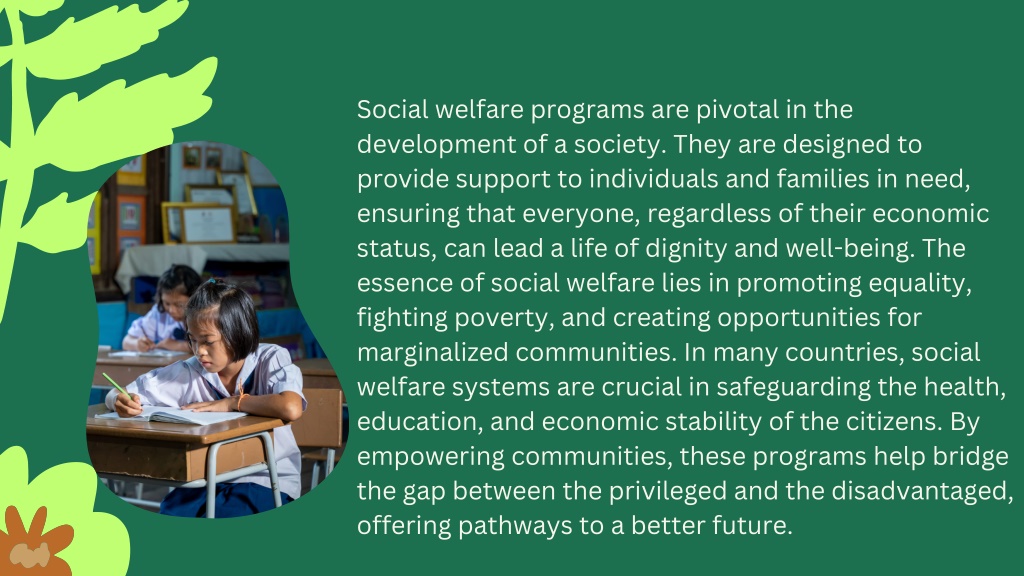 Social welfare programs are pivotal in the development of a society. They are designed to provide support to individuals and families in need, ensuring that everyone, regardless of their economic status, can lead a life of dignity and well-being. The essence of social welfare lies in promoting equality, fighting poverty, and creating opportunities for marginalized communities. In many countries, social welfare systems are crucial in safeguarding the health, education, and economic stability of the citizens. By empowering communities, these programs help bridge the gap between the privileged and the disadvantaged, offering pathways to a better future.